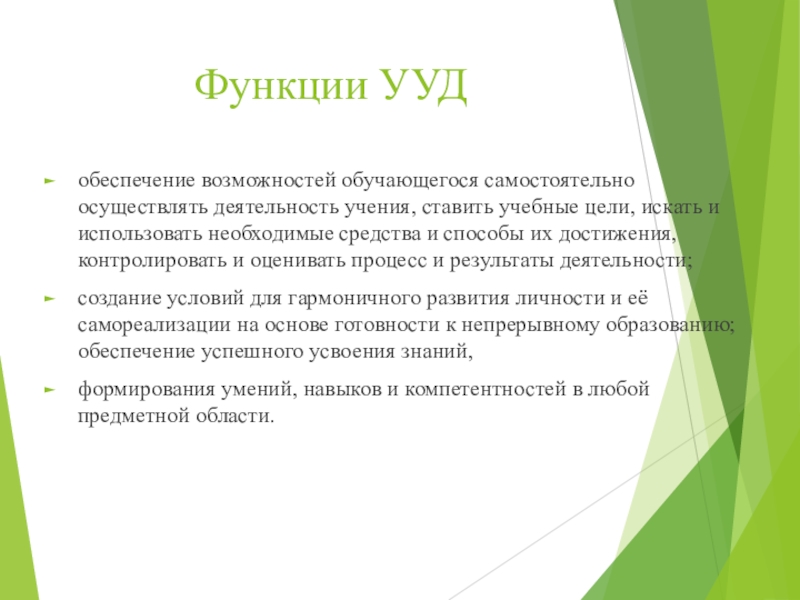 Функции УУД

► обеспечение возможностей обучающегося самостоятельно осуществлять деятельность учения, ставить учебные цели, искать и использовать необходимые средства и способы их достижения, контролировать и оценивать процесс и результаты деятельности;

► создание условий для гармоничного развития личности и её самореализации на основе готовности к непрерывному образованию; обеспечение успешного усвоения знаний,

► формирования умений, навыков и компетентностей в любой предметной области.